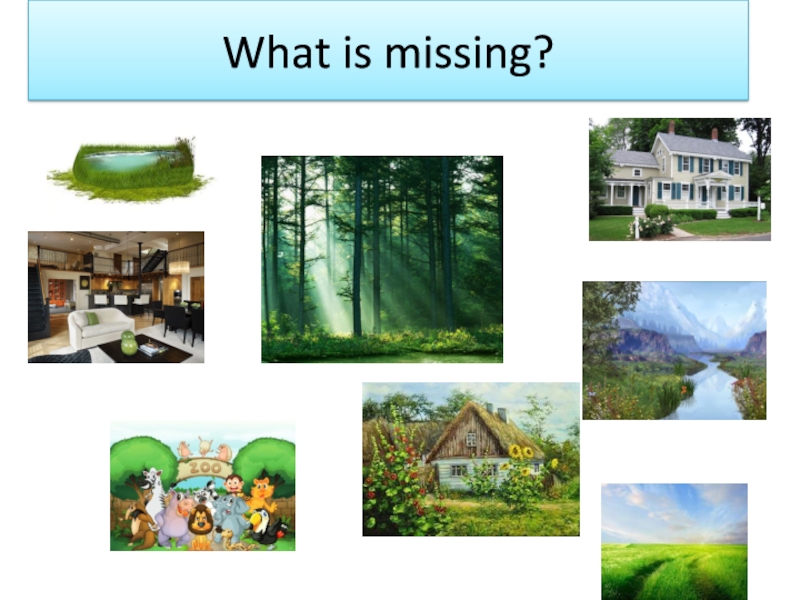 What is missing?

ZOO